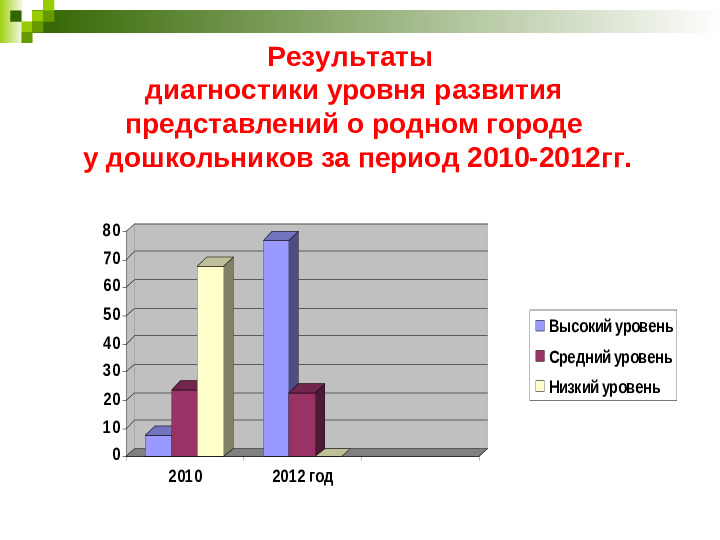 Результаты
диагностики уровня развития
представлений о родном городе
у дошкольников за период 2010-2012гг.

80
70
60
50
40
30
20
10
0

2010
2012 год

Высокий уровень
Средний уровень
Низкий уровень